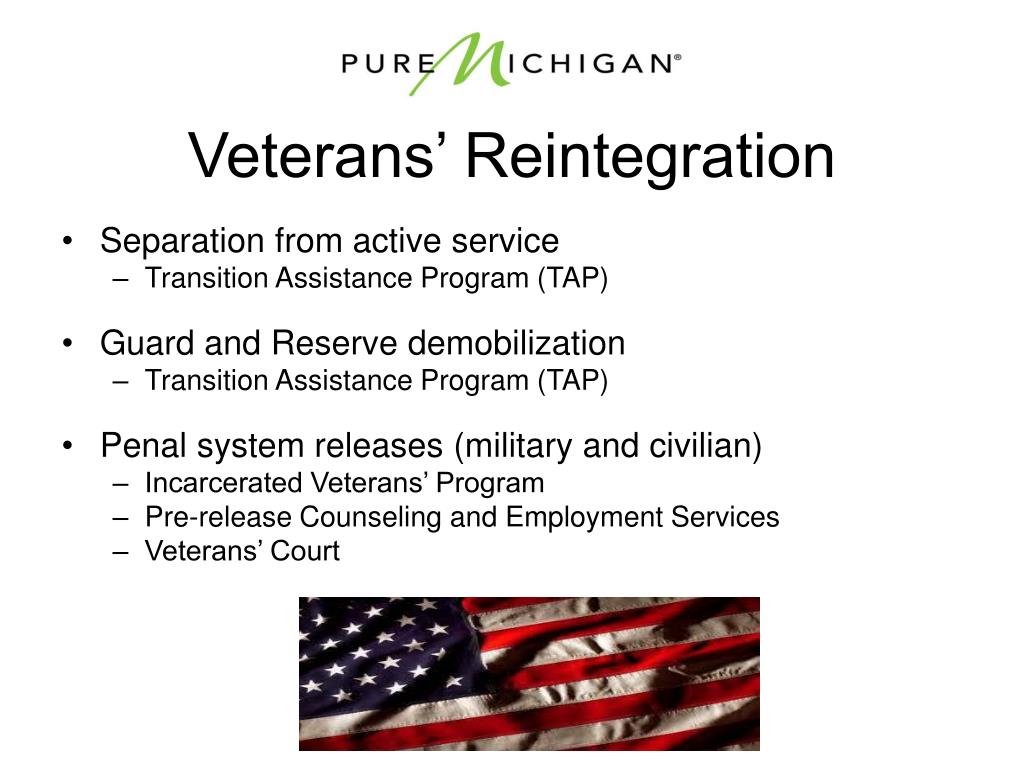 PURE MICHIGAN®

Veterans’ Reintegration

• Separation from active service
  – Transition Assistance Program (TAP)

• Guard and Reserve demobilization
  – Transition Assistance Program (TAP)

• Penal system releases (military and civilian)
  – Incarcerated Veterans’ Program
  – Pre-release Counseling and Employment Services
  – Veterans’ Court